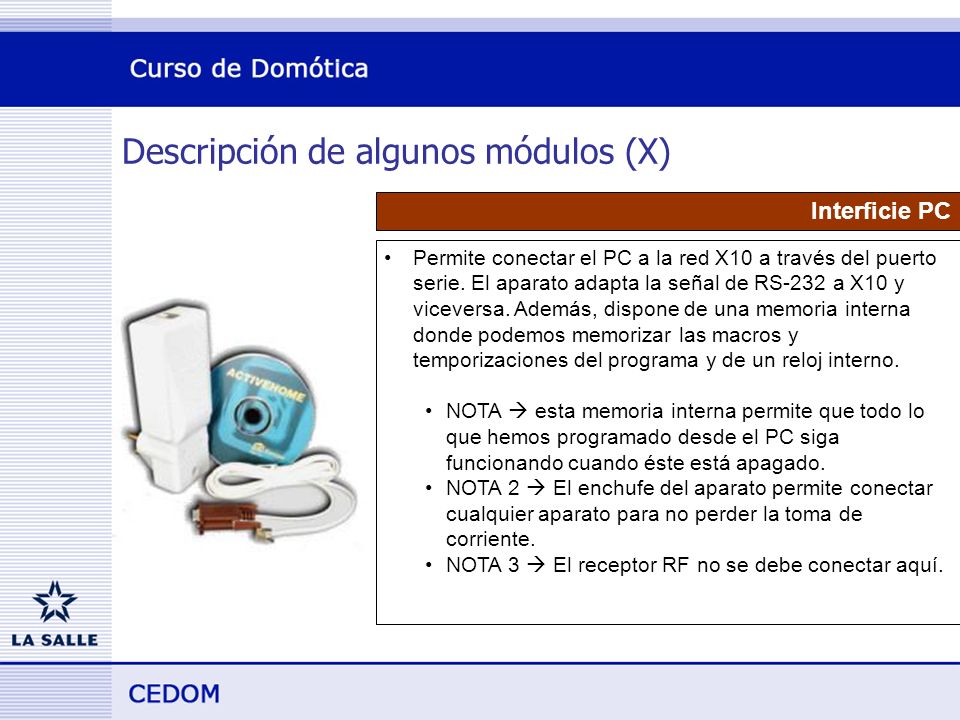 Curso de Domótica

Descripción de algunos módulos (X)

Interficie PC

• Permite conectar el PC a la red X10 a través del puerto serie. El aparato adapta la señal de RS-232 a X10 y viceversa. Además, dispone de una memoria interna donde podemos memorizar las macros y temporizaciones del programa y de un reloj interno.

• NOTA → esta memoria interna permite que todo lo que hemos programado desde el PC siga funcionando cuando éste está apagado.
• NOTA 2 → El enchufe del aparato permite conectar cualquier aparato para no perder la toma de corriente.
• NOTA 3 → El receptor RF no se debe conectar aquí.

ACTIVEHOME

LA SALLE

CEDOM